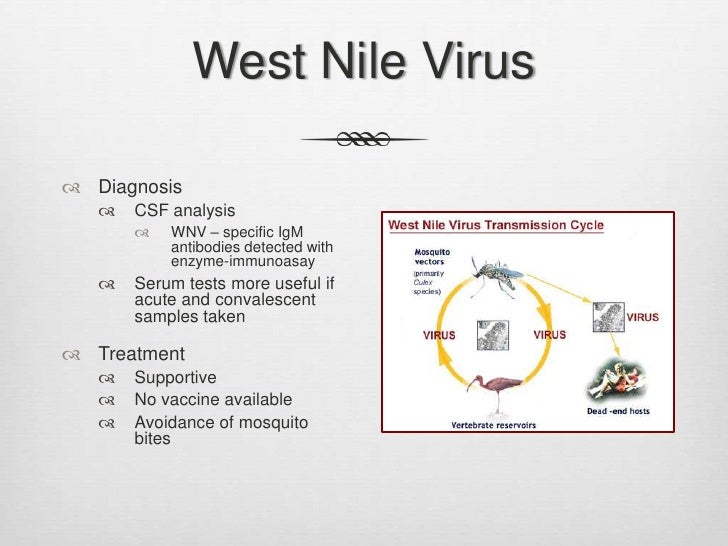 West Nile Virus

Diagnosis
CSF analysis
WNV – specific IgM antibodies detected with enzyme-immunoasay
Serum tests more useful if acute and convalescent samples taken

Treatment
Supportive
No vaccine available
Avoidance of mosquito bites

West Nile Virus Transmission Cycle
Mosquito vectors (primarily Culex species)
VIRUS
VIRUS
VIRUS
Vertebrate reservoirs
Dead -end hosts